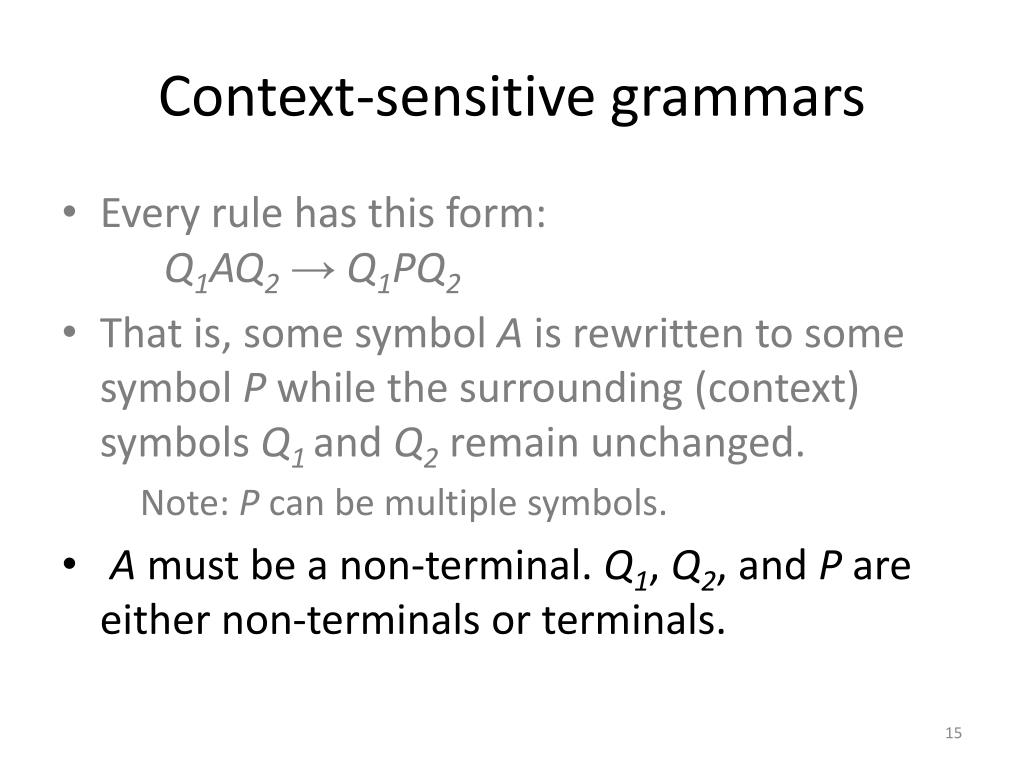 Context-sensitive grammars

• Every rule has this form:
$Q_1AQ_2 \rightarrow Q_1PQ_2$

• That is, some symbol $A$ is rewritten to some symbol $P$ while the surrounding (context) symbols $Q_1$ and $Q_2$ remain unchanged.

Note: $P$ can be multiple symbols.

• $A$ must be a non-terminal. $Q_1$, $Q_2$, and $P$ are either non-terminals or terminals.

15